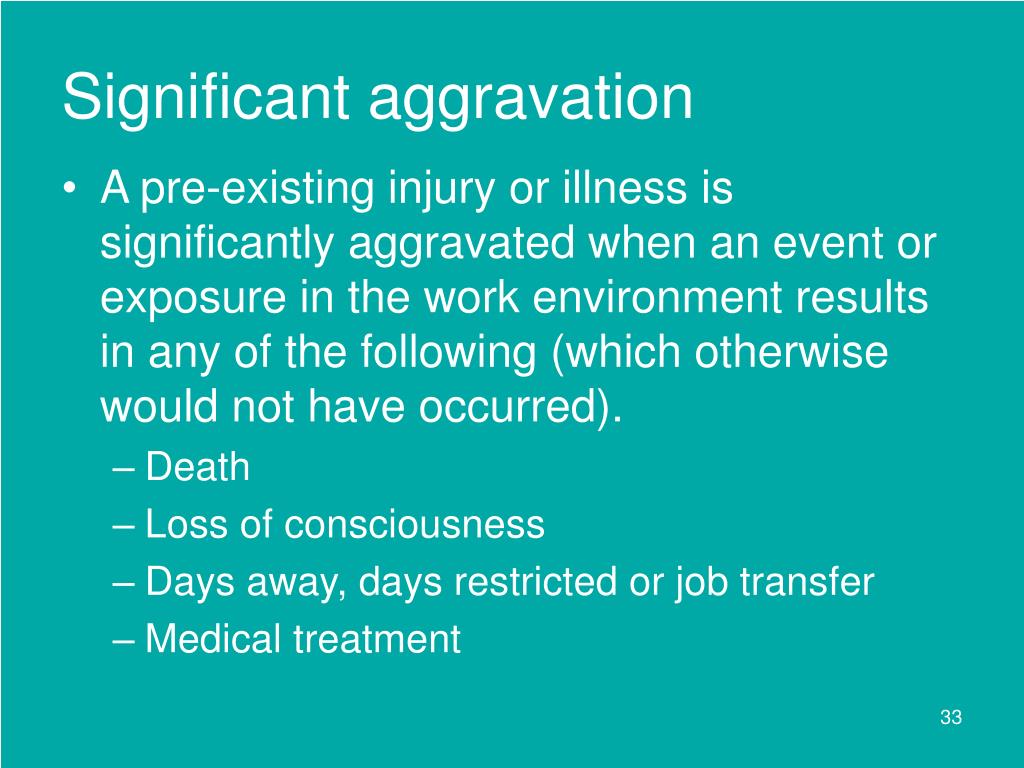 Significant aggravation

• A pre-existing injury or illness is significantly aggravated when an event or exposure in the work environment results in any of the following (which otherwise would not have occurred).
– Death
– Loss of consciousness
– Days away, days restricted or job transfer
– Medical treatment

33